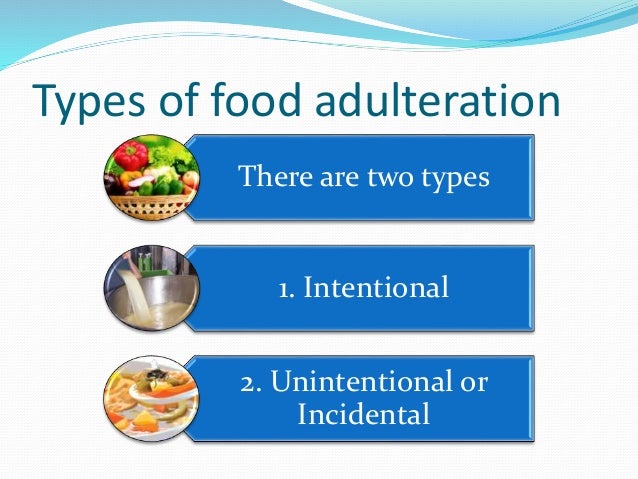 Types of food adulteration

There are two types

1. Intentional

2. Unintentional or Incidental